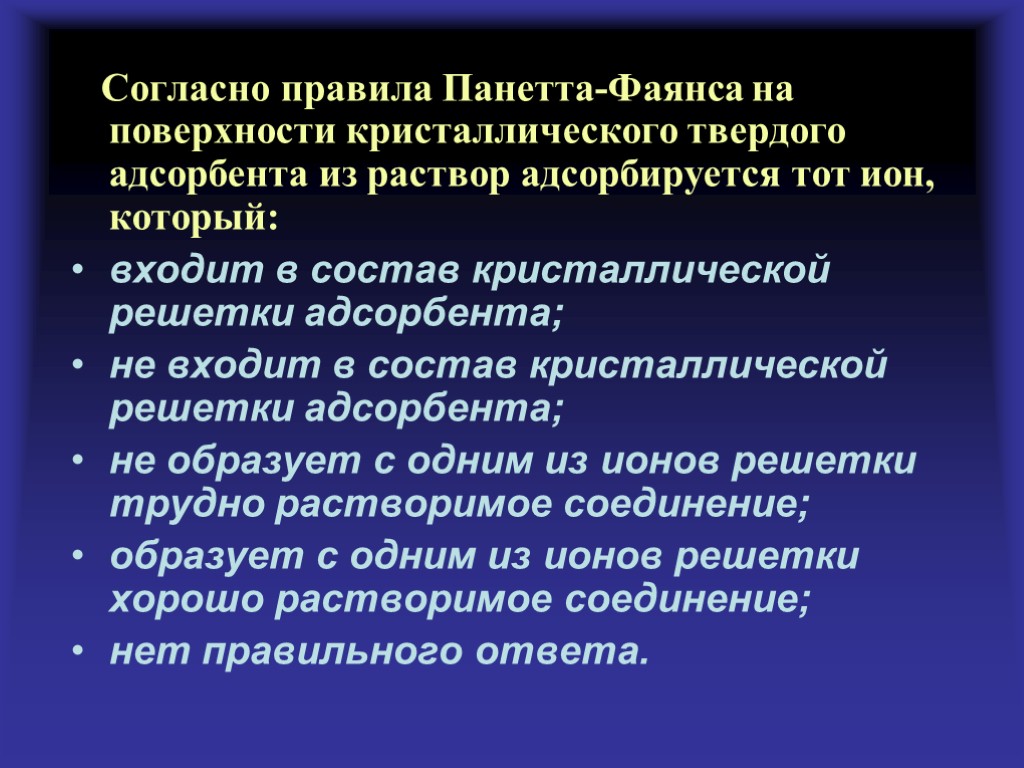 Согласно правила Панетта-Фаянса на поверхности кристаллического твердого адсорбента из раствор адсорбируется тот ион, который:

• входит в состав кристаллической решетки адсорбента;
• не входит в состав кристаллической решетки адсорбента;
• не образует с одним из ионов решетки трудно растворимое соединение;
• образует с одним из ионов решетки хорошо растворимое соединение;
• нет правильного ответа.